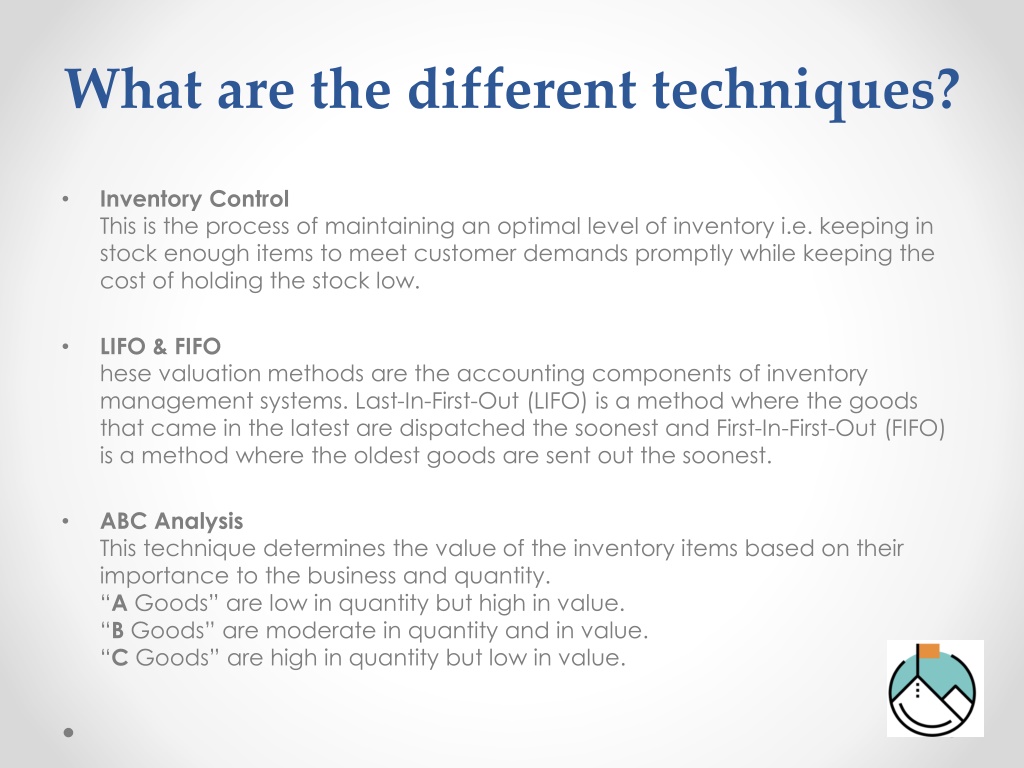 What are the different techniques?

• Inventory Control
This is the process of maintaining an optimal level of inventory i.e. keeping in stock enough items to meet customer demands promptly while keeping the cost of holding the stock low.

• LIFO & FIFO
hese valuation methods are the accounting components of inventory management systems. Last-In-First-Out (LIFO) is a method where the goods that came in the latest are dispatched the soonest and First-In-First-Out (FIFO) is a method where the oldest goods are sent out the soonest.

• ABC Analysis
This technique determines the value of the inventory items based on their importance to the business and quantity.
“A Goods” are low in quantity but high in value.
“B Goods” are moderate in quantity and in value.
“C Goods” are high in quantity but low in value.